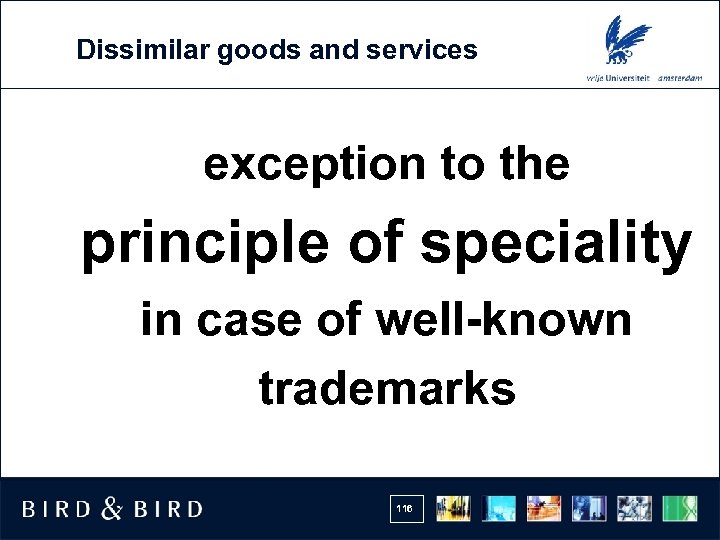 Dissimilar goods and services

vrije Universiteit amsterdam

exception to the
principle of speciality
in case of well-known trademarks

BIRD & BIRD

116